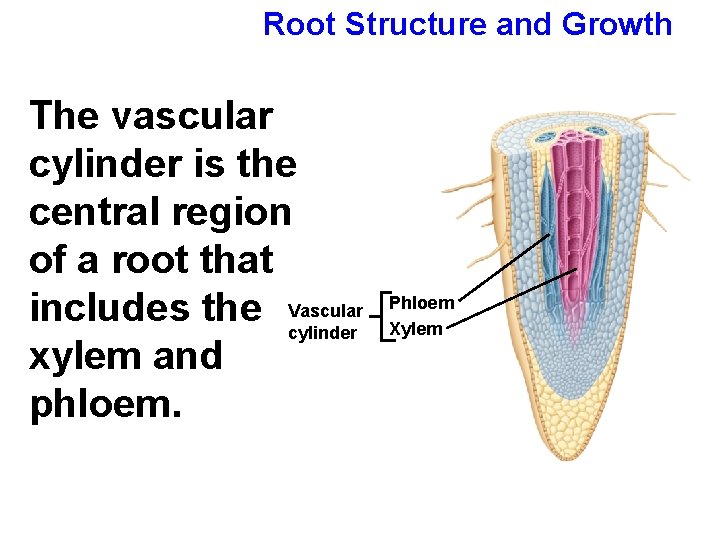 Root Structure and Growth

The vascular cylinder is the central region of a root that includes the xylem and phloem.

Vascular cylinder

Phloem

Xylem